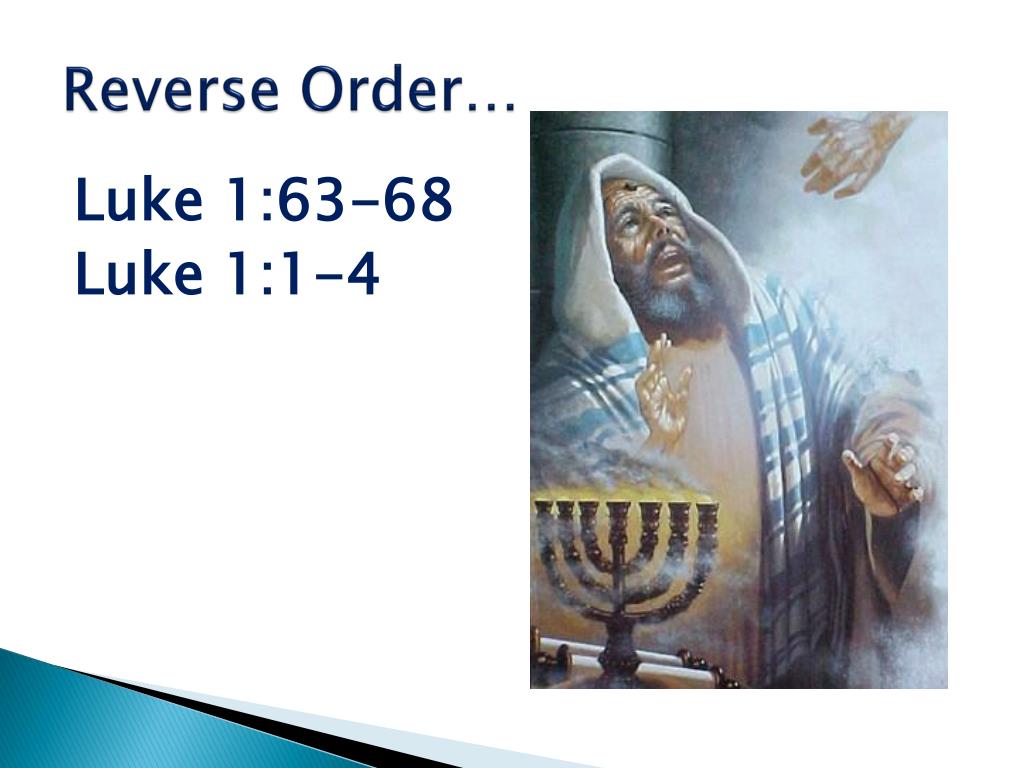 Reverse Order…

Luke 1:63-68
Luke 1:1-4